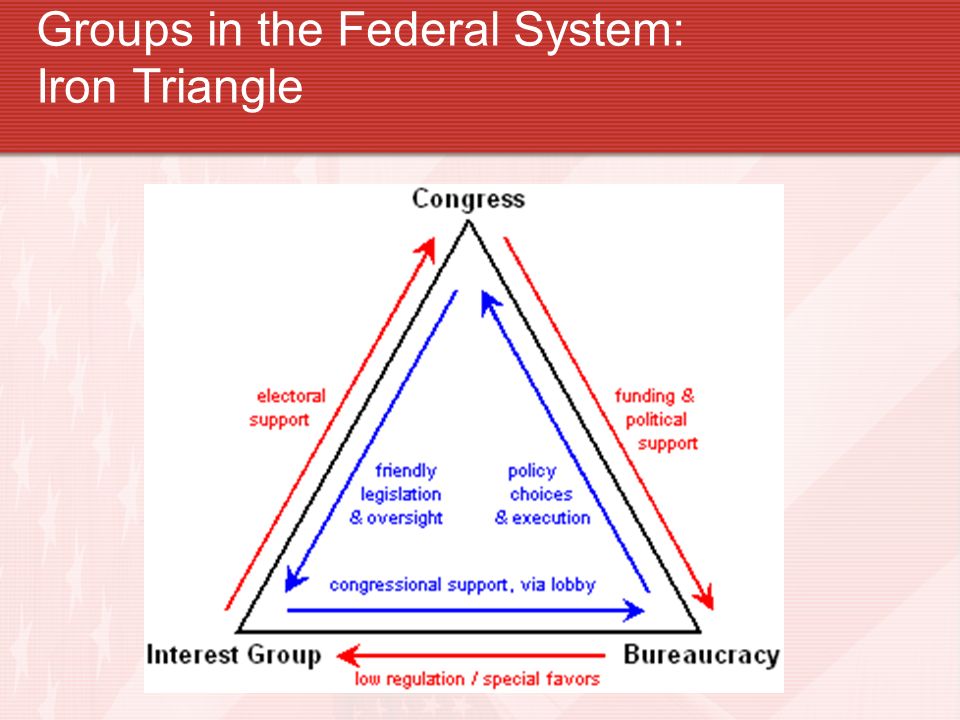 Groups in the Federal System: Iron Triangle

Congress

electoral support

funding & political support

friendly legislation & oversight

policy choices & execution

congressional support, via lobby

Interest Group

Bureaucracy

low regulation / special favors